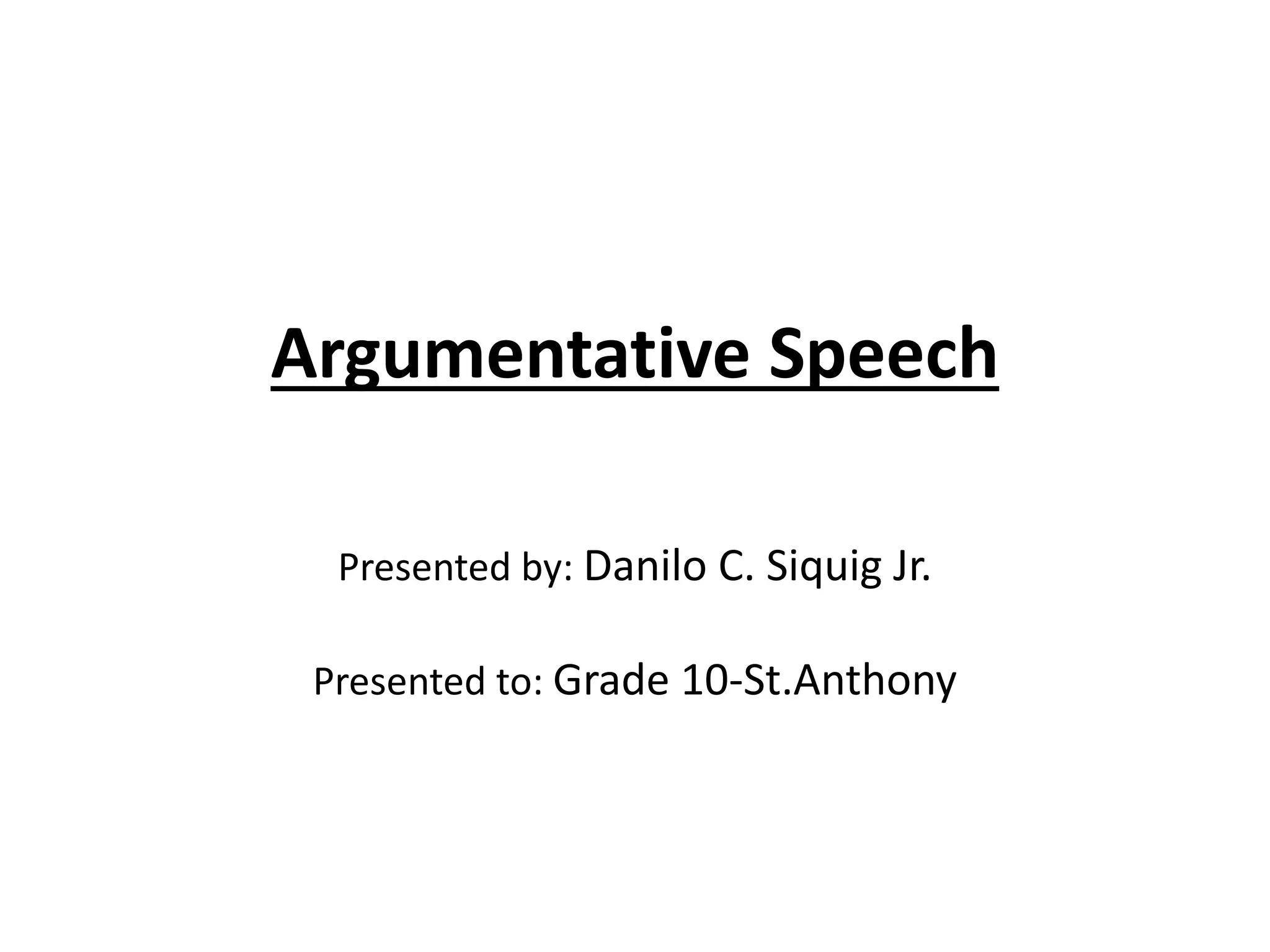 Argumentative Speech

Presented by: Danilo C. Siquig Jr.

Presented to: Grade 10-St.Anthony